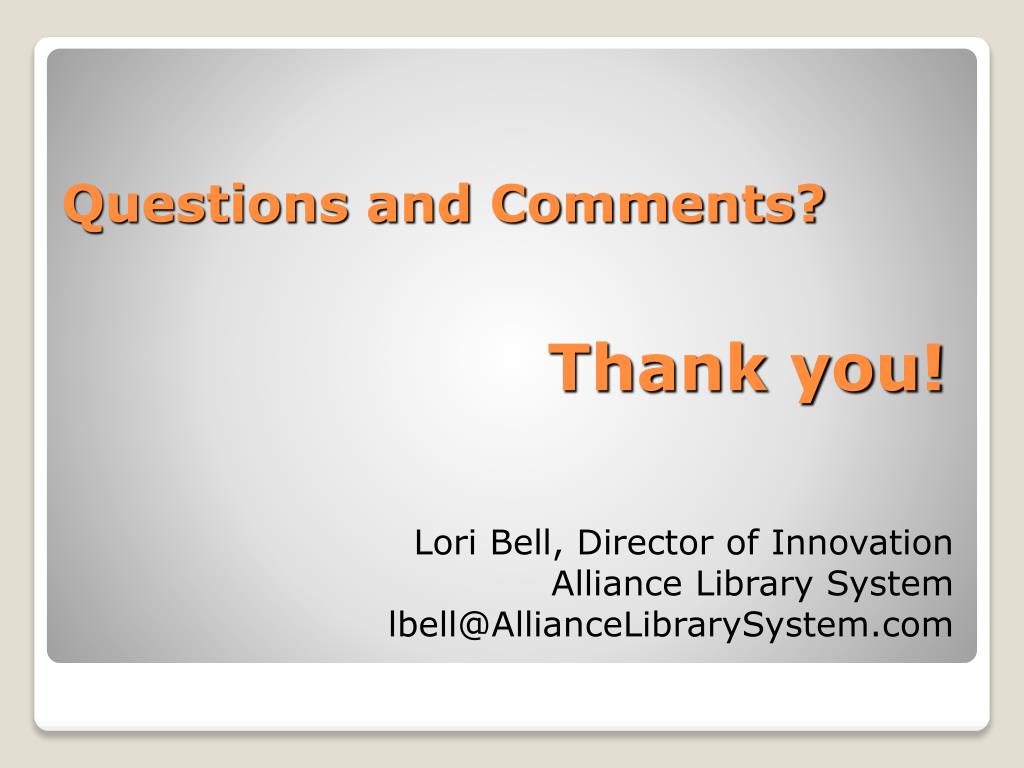 Questions and Comments?

Thank you!

Lori Bell, Director of Innovation
Alliance Library System
lbell@AllianceLibrarySystem.com